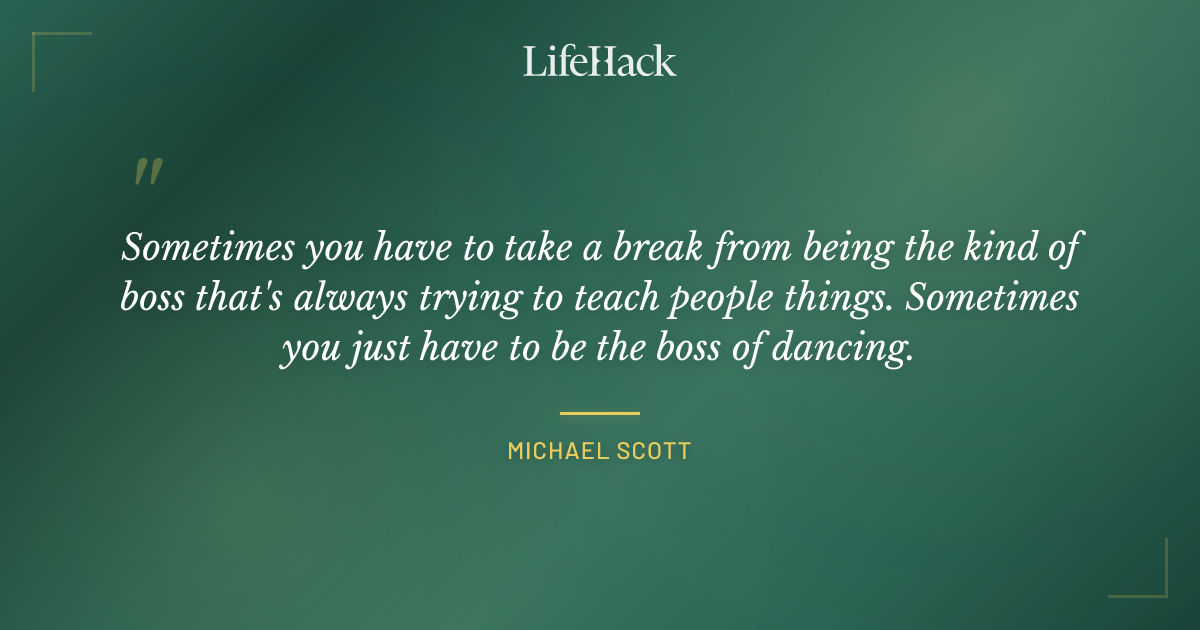 LifeHack

"

Sometimes you have to take a break from being the kind of boss that's always trying to teach people things. Sometimes you just have to be the boss of dancing.

MICHAEL SCOTT